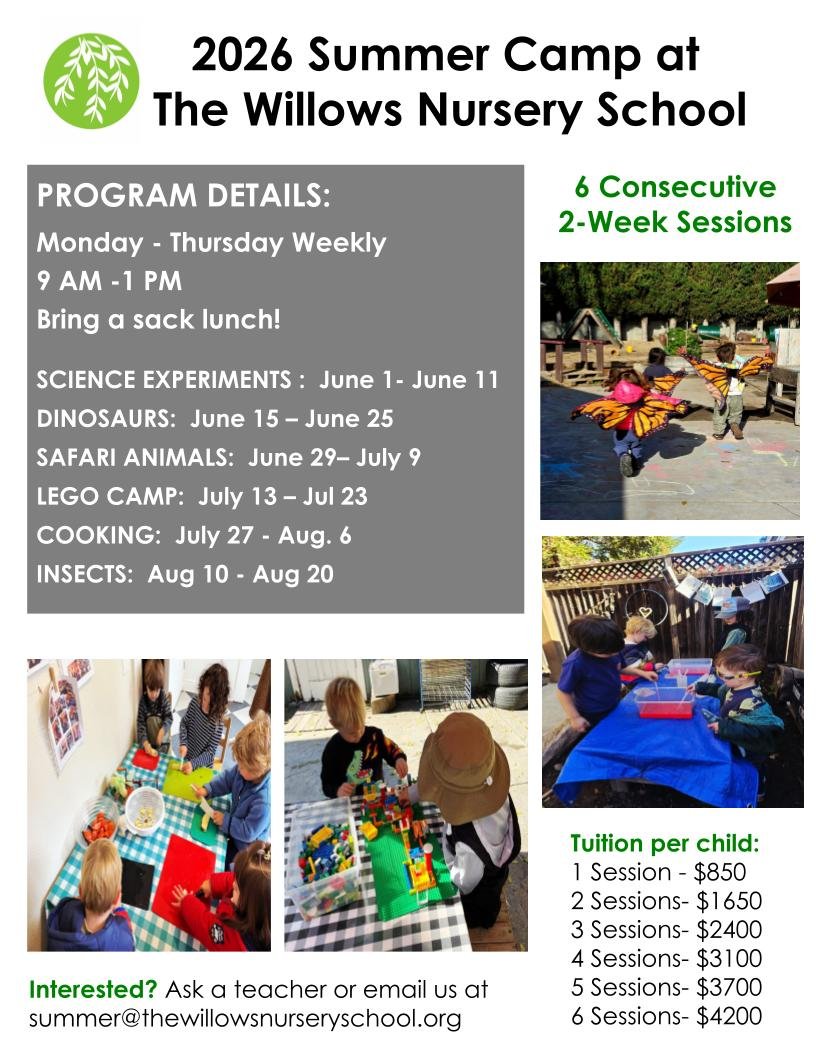 2026 Summer Camp at
The Willows Nursery School

PROGRAM DETAILS:
Monday - Thursday Weekly
9 AM -1 PM
Bring a sack lunch!

SCIENCE EXPERIMENTS : June 1- June 11
DINOSAURS: June 15 – June 25
SAFARI ANIMALS: June 29– July 9
LEGO CAMP: July 13 – Jul 23
COOKING: July 27 - Aug. 6
INSECTS: Aug 10 - Aug 20

6 Consecutive
2-Week Sessions

Tuition per child:
1 Session - $850
2 Sessions- $1650
3 Sessions- $2400
4 Sessions- $3100
5 Sessions- $3700
6 Sessions- $4200

Interested? Ask a teacher or email us at summer@thewillowsnurseryschool.org